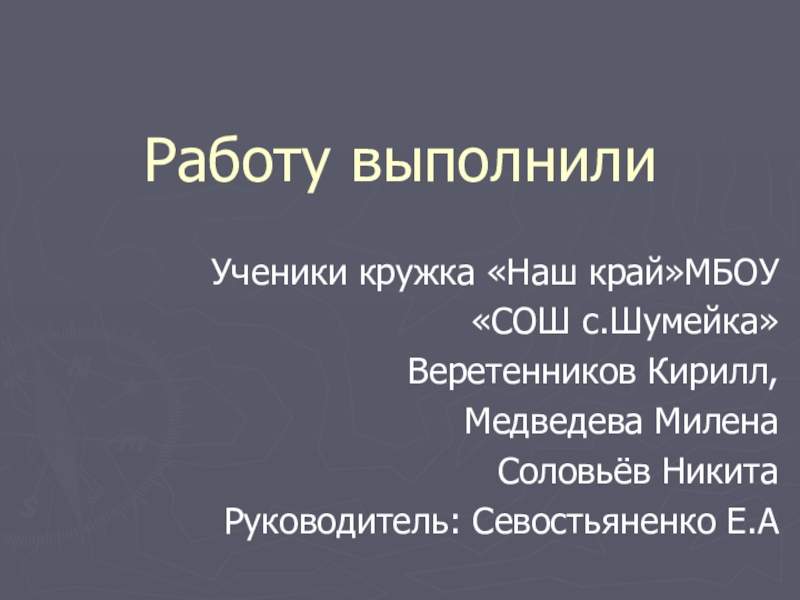 Работу выполнили

Ученики кружка «Наш край»МБОУ
«СОШ с.Шумейка»
Веретенников Кирилл,
Медведева Милена
Соловьёв Никита
Руководитель: Севостьяненко Е.А